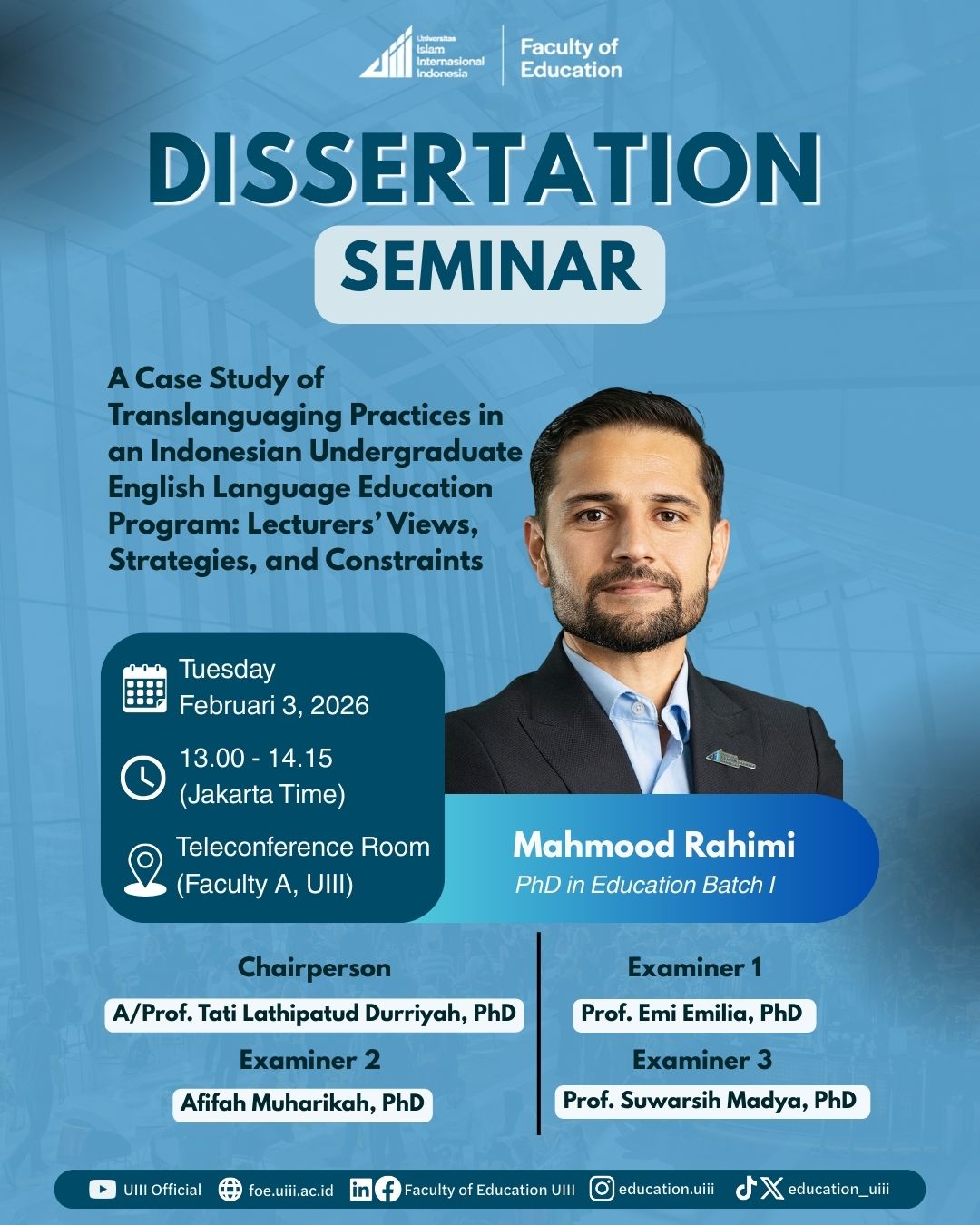 Universitas Islam Internasional Indonesia
Faculty of Education

DISSERTATION
SEMINAR

A Case Study of Translanguaging Practices in an Indonesian Undergraduate English Language Education Program: Lecturers' Views, Strategies, and Constraints

Tuesday
Februari 3, 2026

13.00 - 14.15
(Jakarta Time)

Teleconference Room
(Faculty A, UIII)

Mahmood Rahimi
PhD in Education Batch I

Chairperson
A/Prof. Tati Lathipatud Durriyah, PhD

Examiner 2
Afifah Muharikah, PhD

Examiner 1
Prof. Emi Emilia, PhD

Examiner 3
Prof. Suwarsih Madya, PhD

UIII Official foe.uiii.ac.id Faculty of Education UIII education.uiii education_uiii